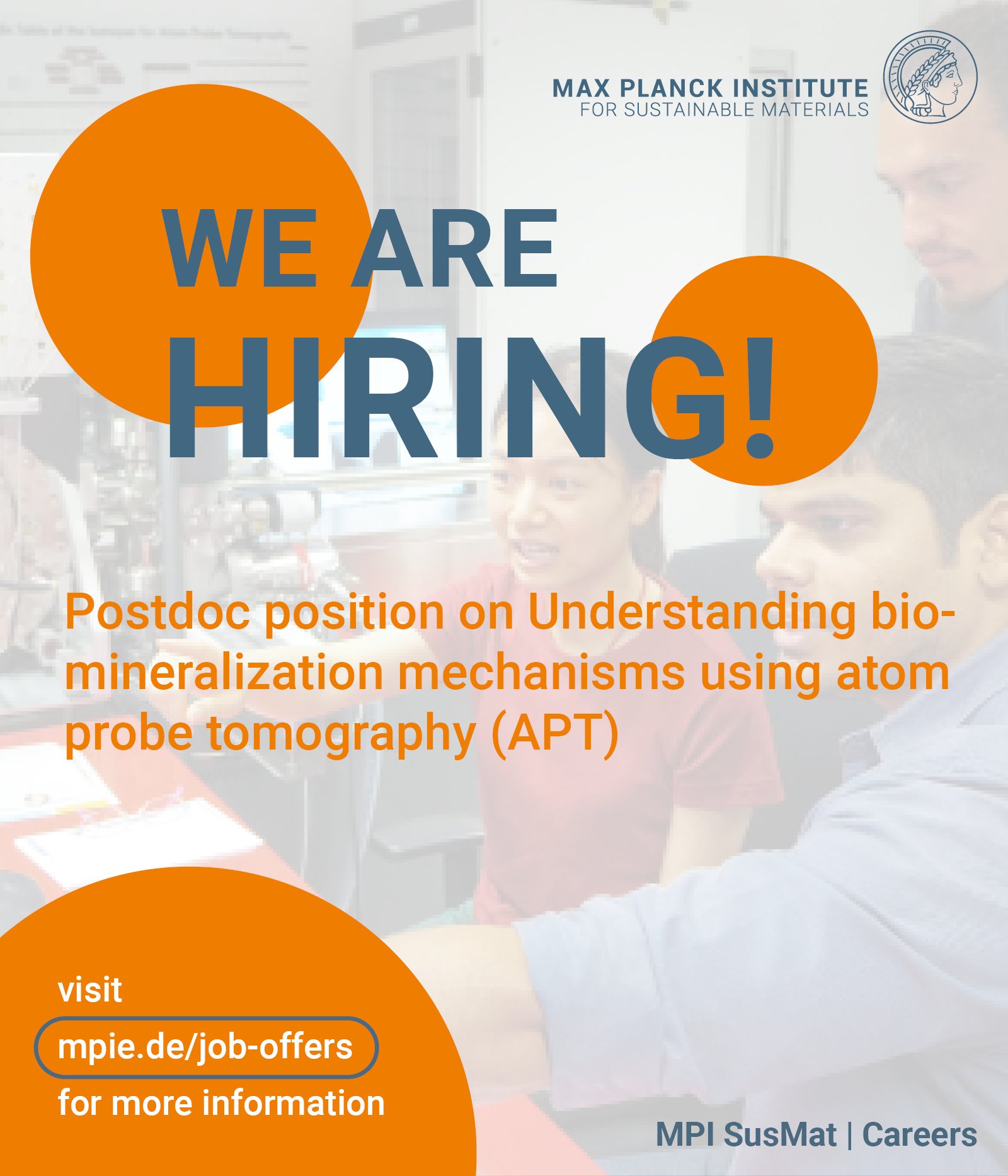 MAX PLANCK INSTITUTE
FOR SUSTAINABLE MATERIALS

WE ARE
HIRING!

Postdoc position on Understanding biomineralization mechanisms using atom probe tomography (APT)

visit
mpie.de/job-offers
for more information

MPI SusMat | Careers